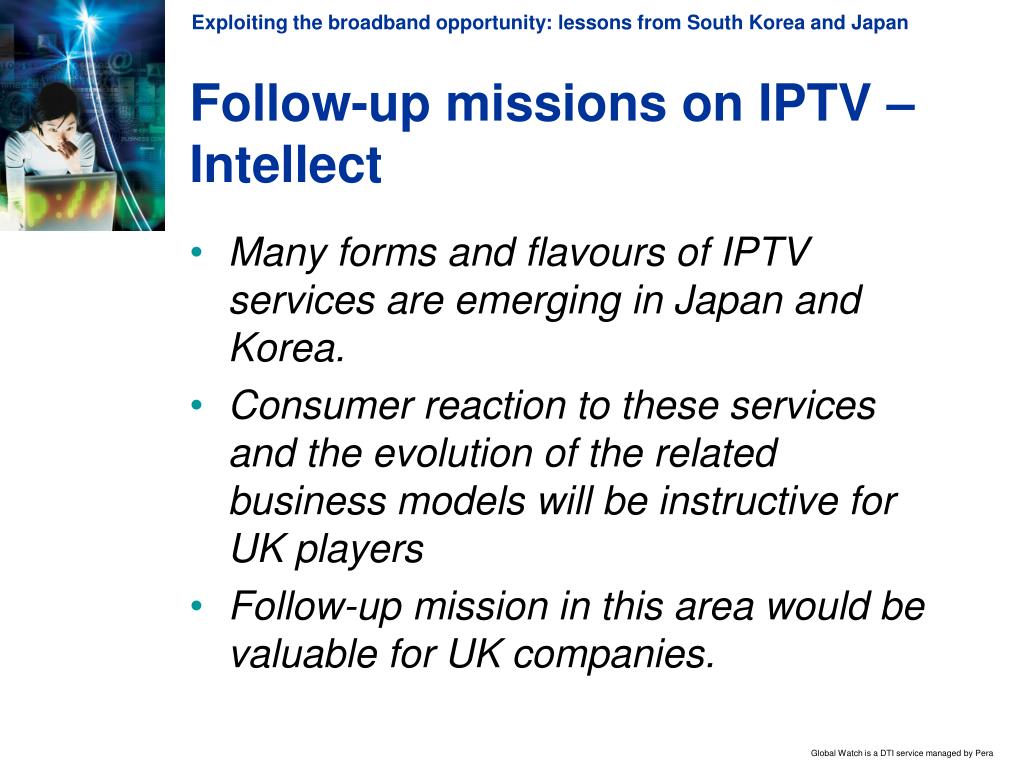 Exploiting the broadband opportunity: lessons from South Korea and Japan

Follow-up missions on IPTV – Intellect

• Many forms and flavours of IPTV services are emerging in Japan and Korea.
• Consumer reaction to these services and the evolution of the related business models will be instructive for UK players
• Follow-up mission in this area would be valuable for UK companies.

Global Watch is a DTI service managed by Pera